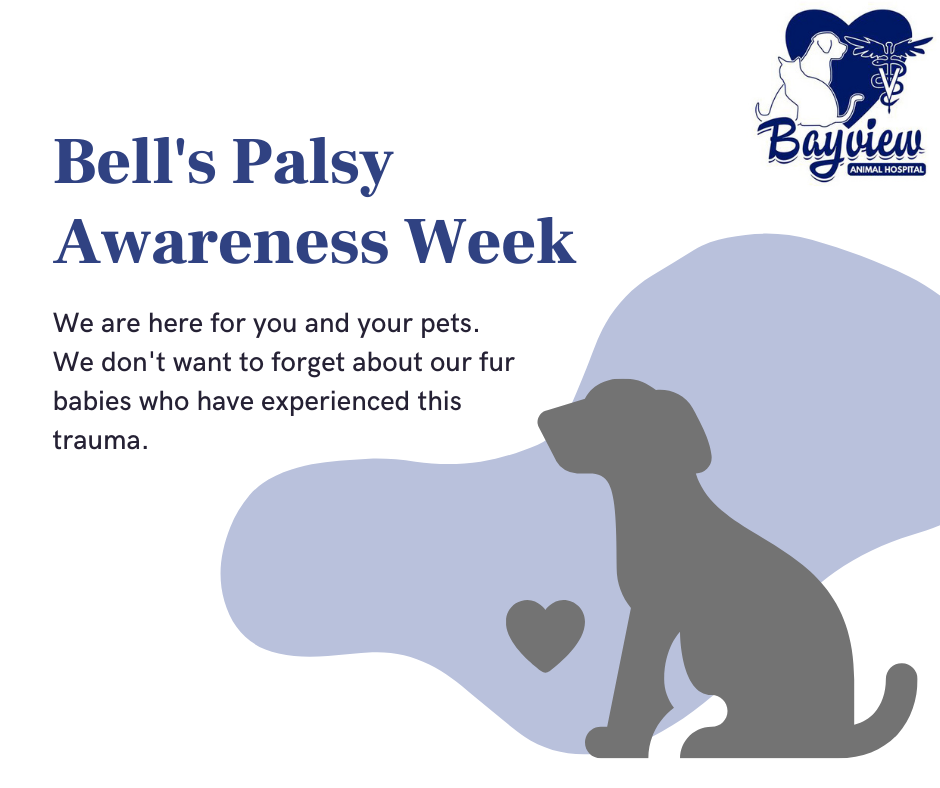 Bayview
ANIMAL HOSPITAL

Bell's Palsy Awareness Week

We are here for you and your pets. We don't want to forget about our fur babies who have experienced this trauma.